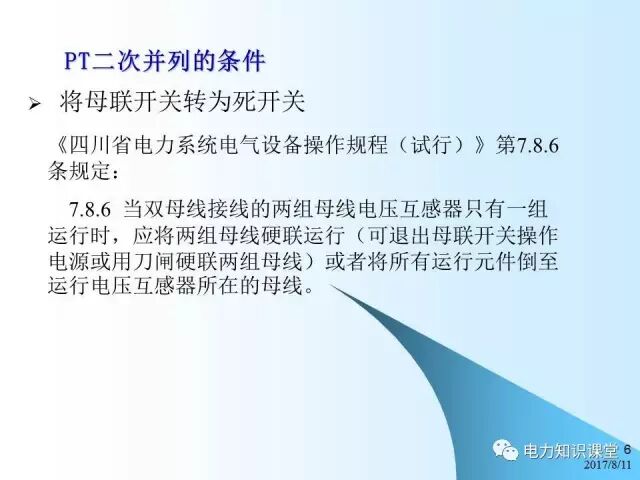 PT二次并列的条件

➢ 将母联开关转为死开关

《四川省电力系统电气设备操作规程（试行）》第7.8.6条规定：

7.8.6 当双母线接线的两组母线电压互感器只有一组运行时，应将两组母线硬联运行（可退出母联开关操作电源或用刀闸硬联两组母线）或者将所有运行元件倒至运行电压互感器所在的母线。

电力知识课堂 6
2017/8/11